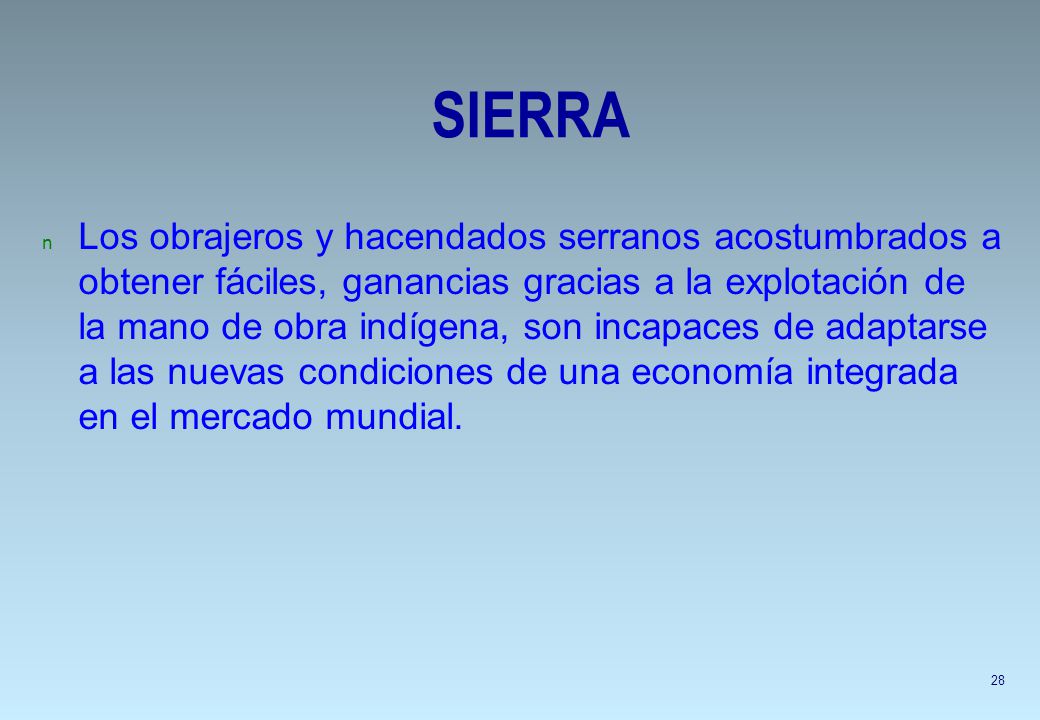 SIERRA

n Los obrajeros y hacendados serranos acostumbrados a obtener fáciles, ganancias gracias a la explotación de la mano de obra indígena, son incapaces de adaptarse a las nuevas condiciones de una economía integrada en el mercado mundial.

28